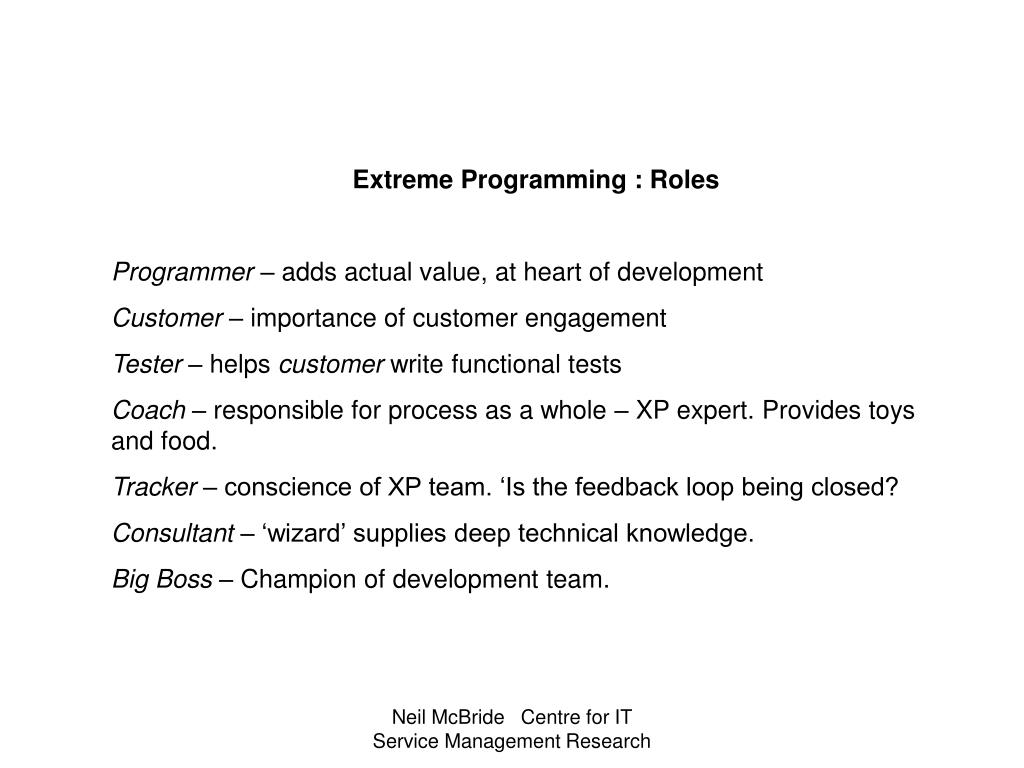 Extreme Programming : Roles

Programmer – adds actual value, at heart of development

Customer – importance of customer engagement

Tester – helps customer write functional tests

Coach – responsible for process as a whole – XP expert. Provides toys and food.

Tracker – conscience of XP team. ‘Is the feedback loop being closed?

Consultant – ‘wizard’ supplies deep technical knowledge.

Big Boss – Champion of development team.

Neil McBride Centre for IT Service Management Research